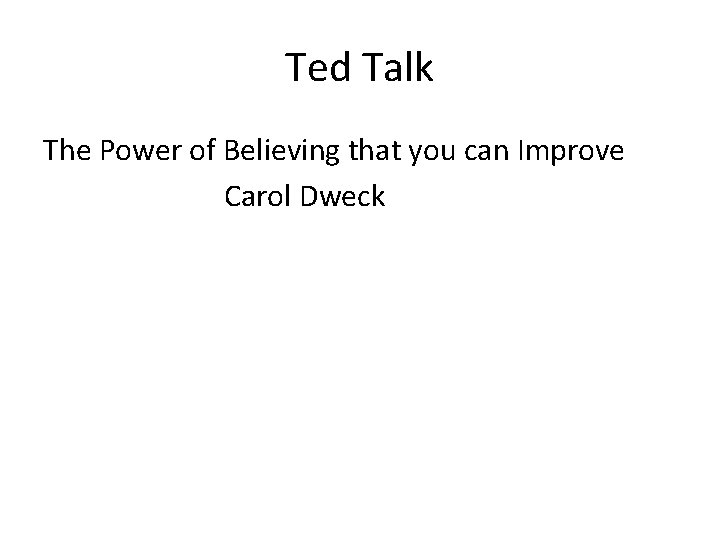 Ted Talk

The Power of Believing that you can Improve
Carol Dweck